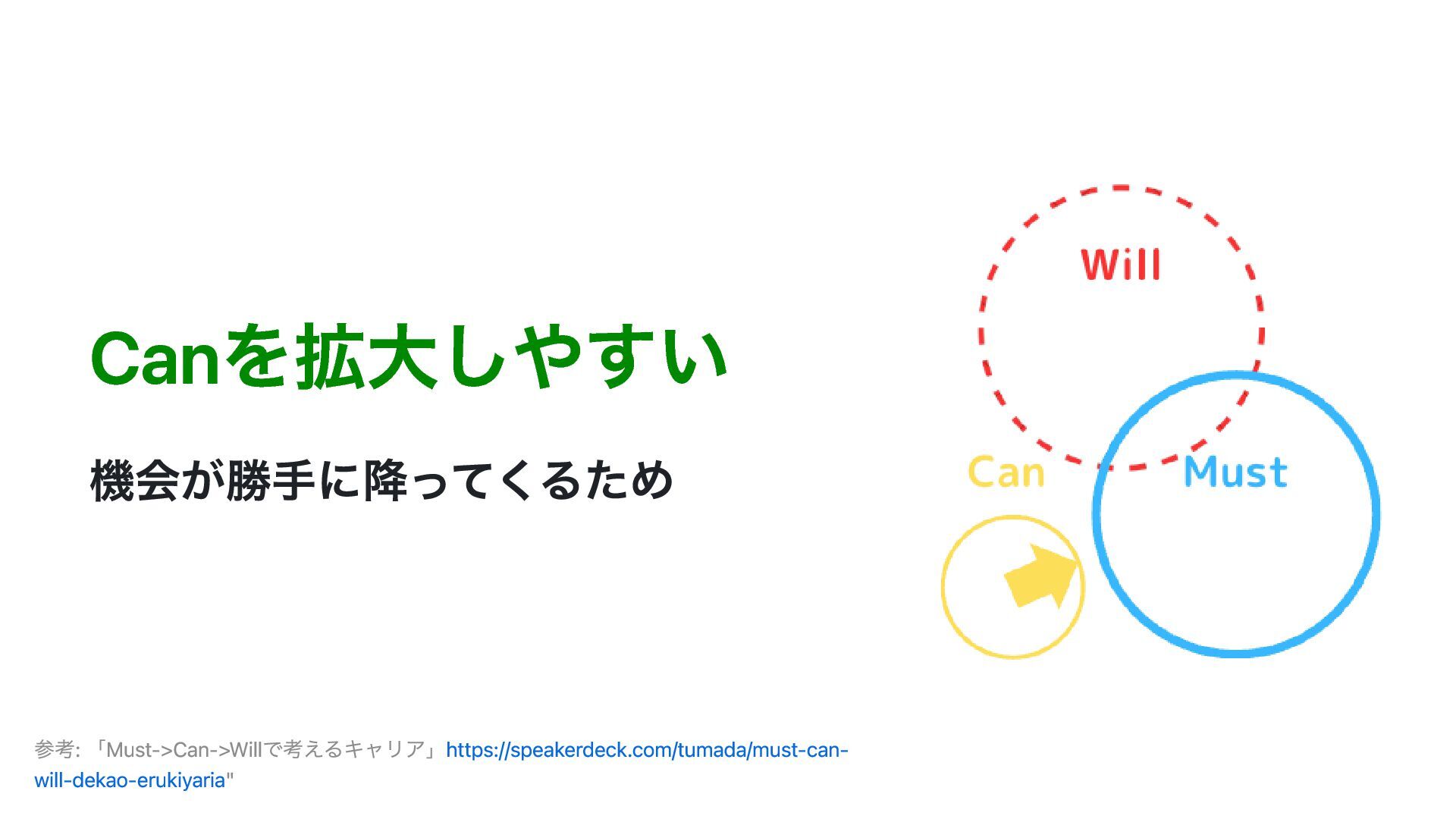 Canを拡大しやすい

機会が勝手に降ってくるため

Will

Can

Must

参考: 「Must->Can->Willで考えるキャリア」https://speakerdeck.com/tumada/must-can-will-dekao-erukiyaria"